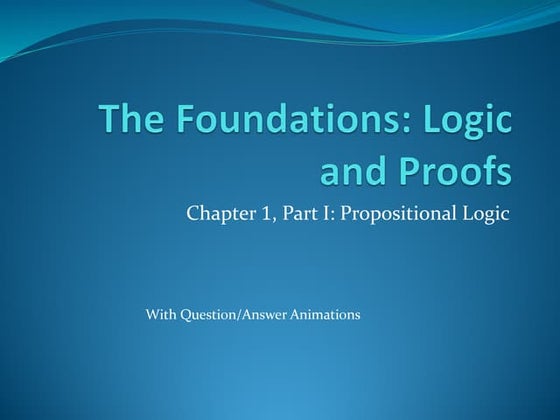 The Foundations: Logic and Proofs

Chapter 1, Part I: Propositional Logic

With Question/Answer Animations